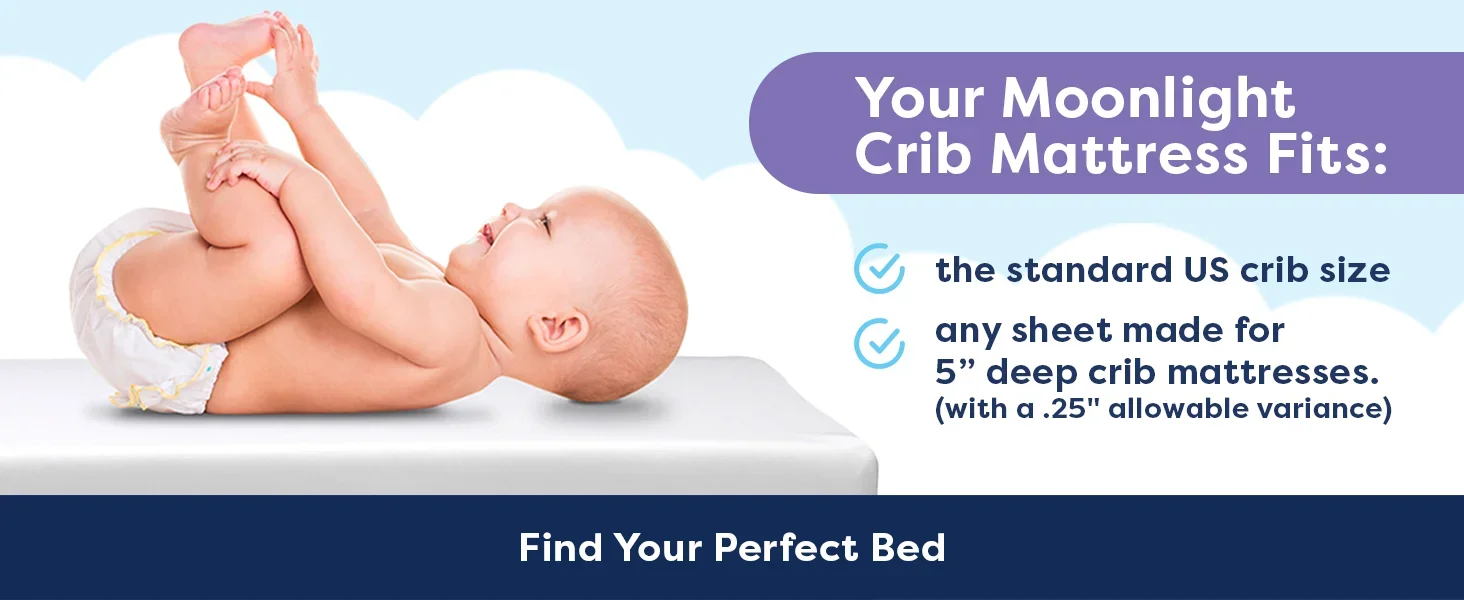 Your Moonlight Crib Mattress Fits:

the standard US crib size

any sheet made for 5” deep crib mattresses. (with a .25" allowable variance)

Find Your Perfect Bed